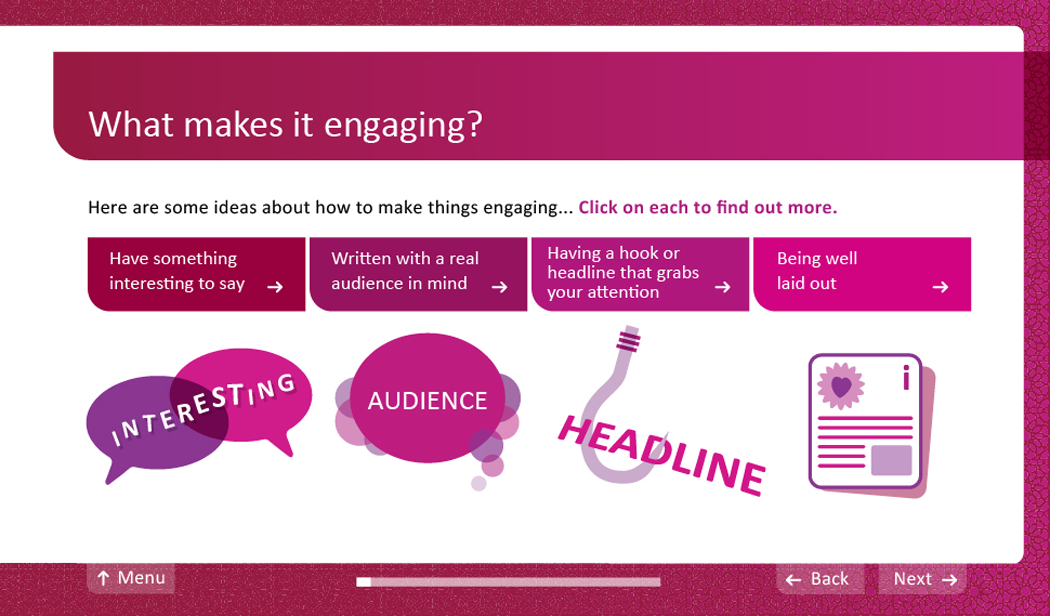 What makes it engaging?

Here are some ideas about how to make things engaging... Click on each to find out more.

Have something interesting to say →

Written with a real audience in mind →

Having a hook or headline that grabs your attention →

Being well laid out →

INTERESTING

AUDIENCE

HEADLINE

i

↑ Menu

← Back

Next →